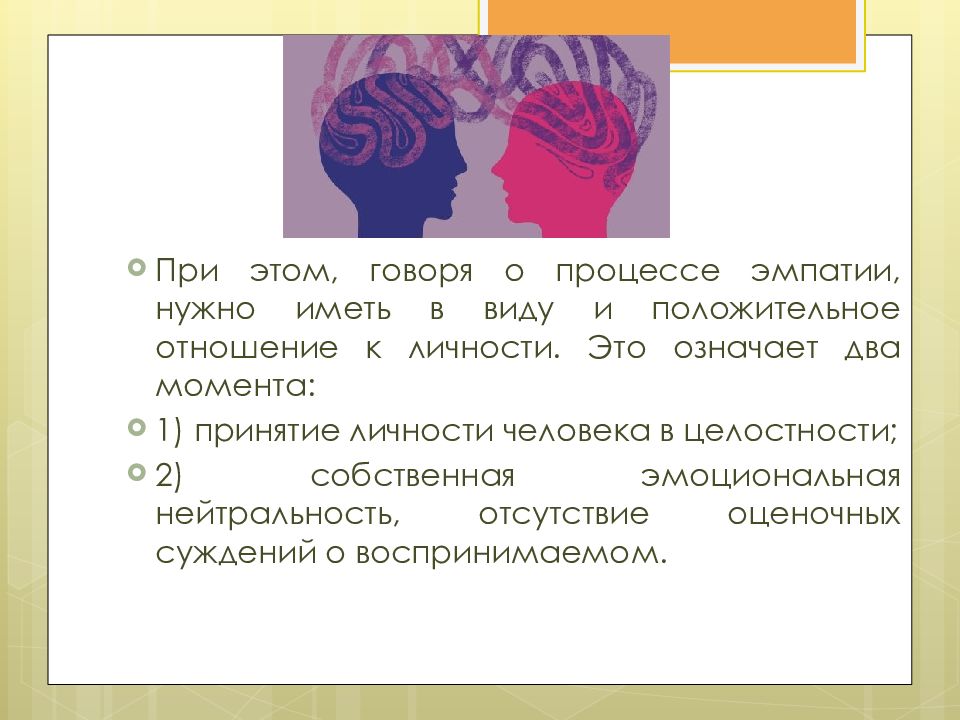 При этом, говоря о процессе эмпатии, нужно иметь в виду и положительное отношение к личности. Это означает два момента:

1) принятие личности человека в целостности;

2) собственная эмоциональная нейтральность, отсутствие оценочных суждений о воспринимаемом.